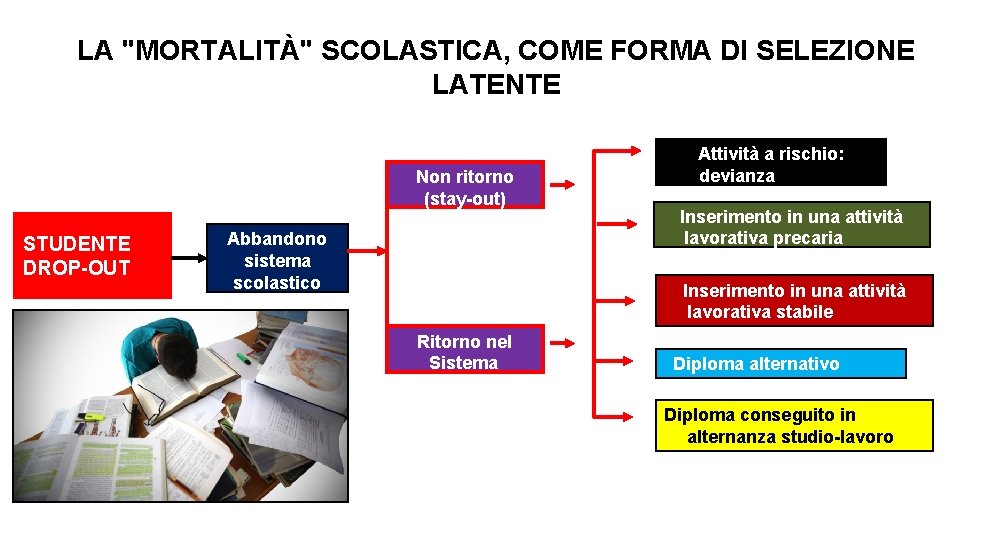 LA "MORTALITÀ" SCOLASTICA, COME FORMA DI SELEZIONE LATENTE

STUDENTE DROP-OUT

Abbandono sistema scolastico

Non ritorno (stay-out)

Ritorno nel Sistema

Attività a rischio: devianza

Inserimento in una attività lavorativa precaria

Inserimento in una attività lavorativa stabile

Diploma alternativo

Diploma conseguito in alternanza studio-lavoro